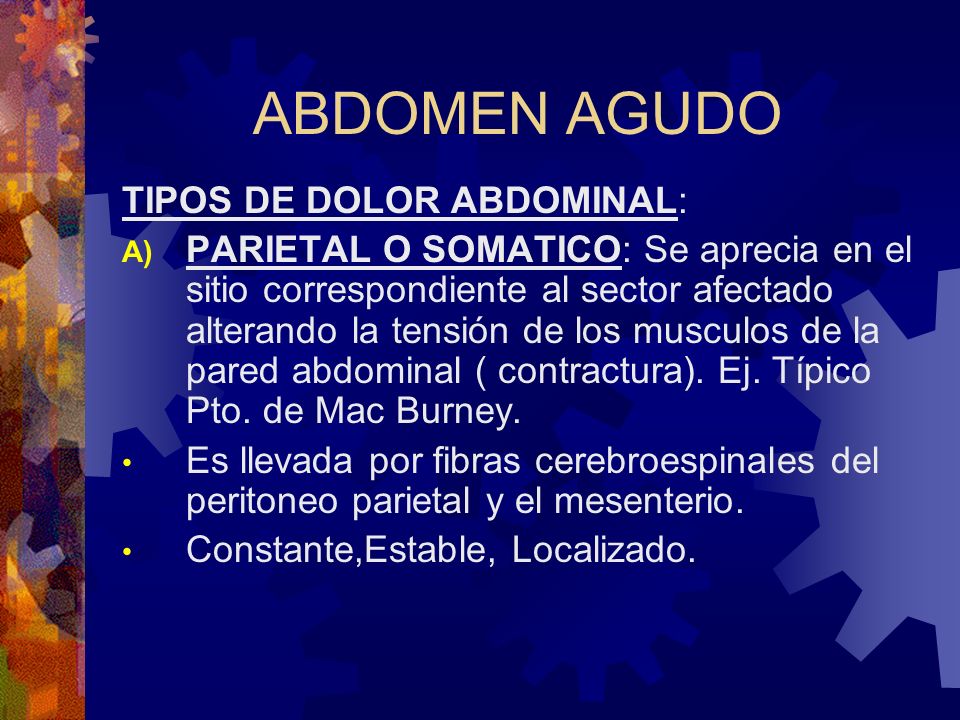 ABDOMEN AGUDO

TIPOS DE DOLOR ABDOMINAL:

A) PARIETAL O SOMATICO: Se aprecia en el sitio correspondiente al sector afectado alterando la tensión de los musculos de la pared abdominal ( contractura). Ej. Típico Pto. de Mac Burney.

• Es llevada por fibras cerebroespinales del peritoneo parietal y el mesenterio.

• Constante,Estable, Localizado.